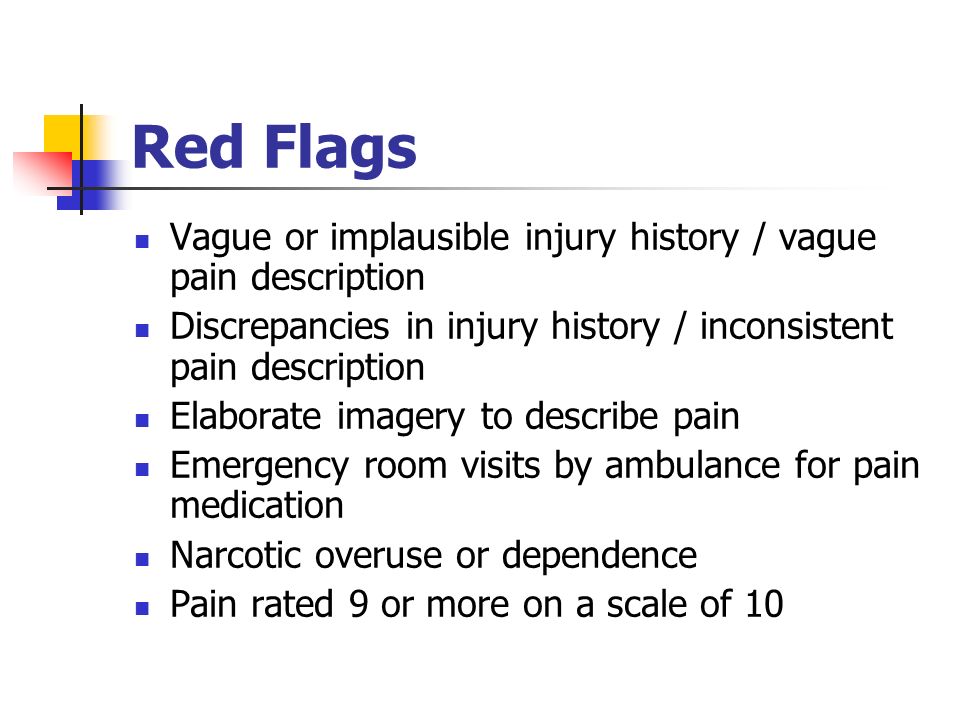 Red Flags

- Vague or implausible injury history / vague pain description
- Discrepancies in injury history / inconsistent pain description
- Elaborate imagery to describe pain
- Emergency room visits by ambulance for pain medication
- Narcotic overuse or dependence
- Pain rated 9 or more on a scale of 10